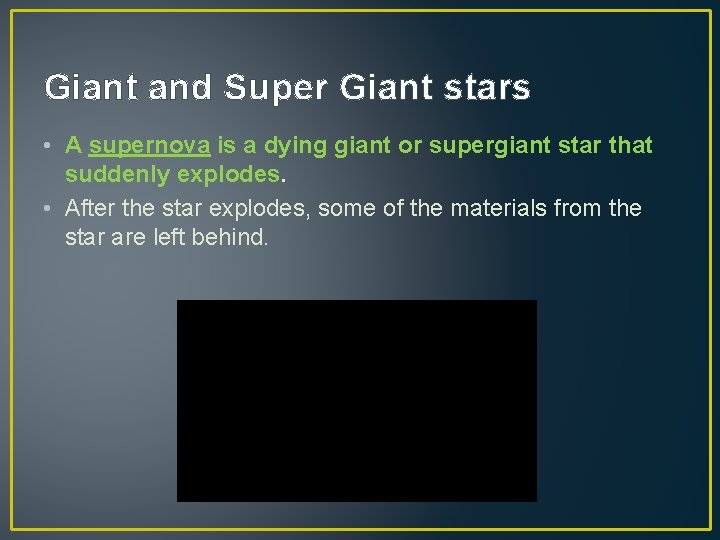 Giant and Super Giant stars

• A supernova is a dying giant or supergiant star that suddenly explodes.

• After the star explodes, some of the materials from the star are left behind.